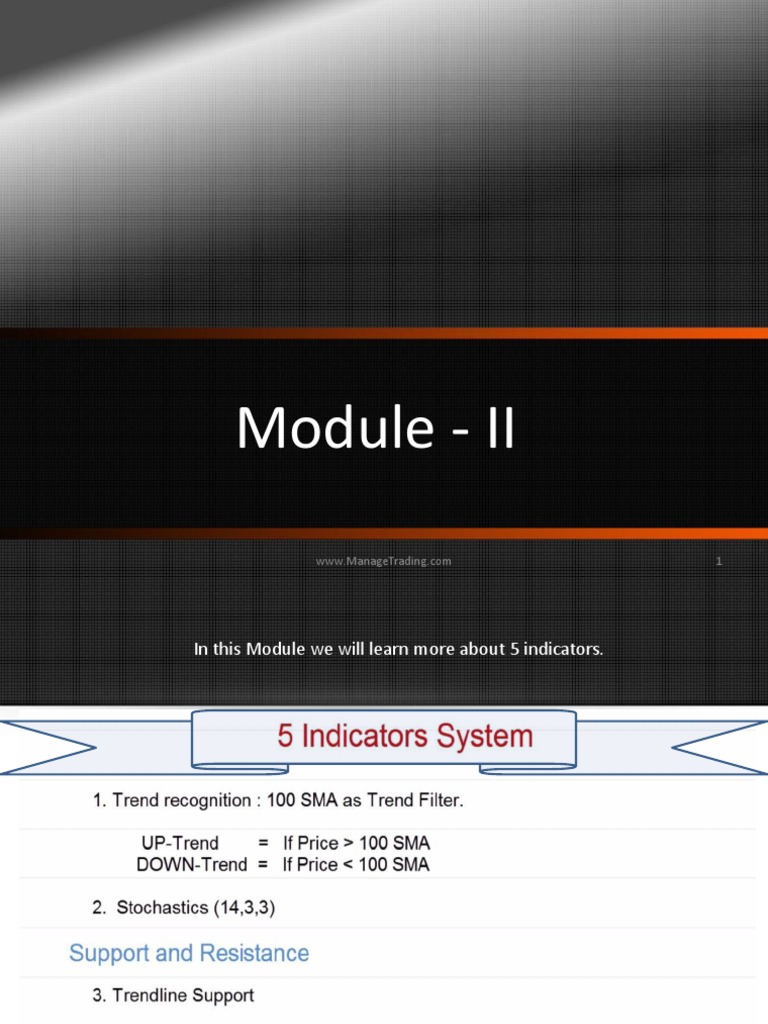 Module - II

www.ManageTrading.com

1

In this Module we will learn more about 5 indicators.

5 Indicators System

1. Trend recognition : 100 SMA as Trend Filter.

UP-Trend = If Price > 100 SMA
DOWN-Trend = If Price < 100 SMA

2. Stochastics (14,3,3)

Support and Resistance

3. Trendline Support